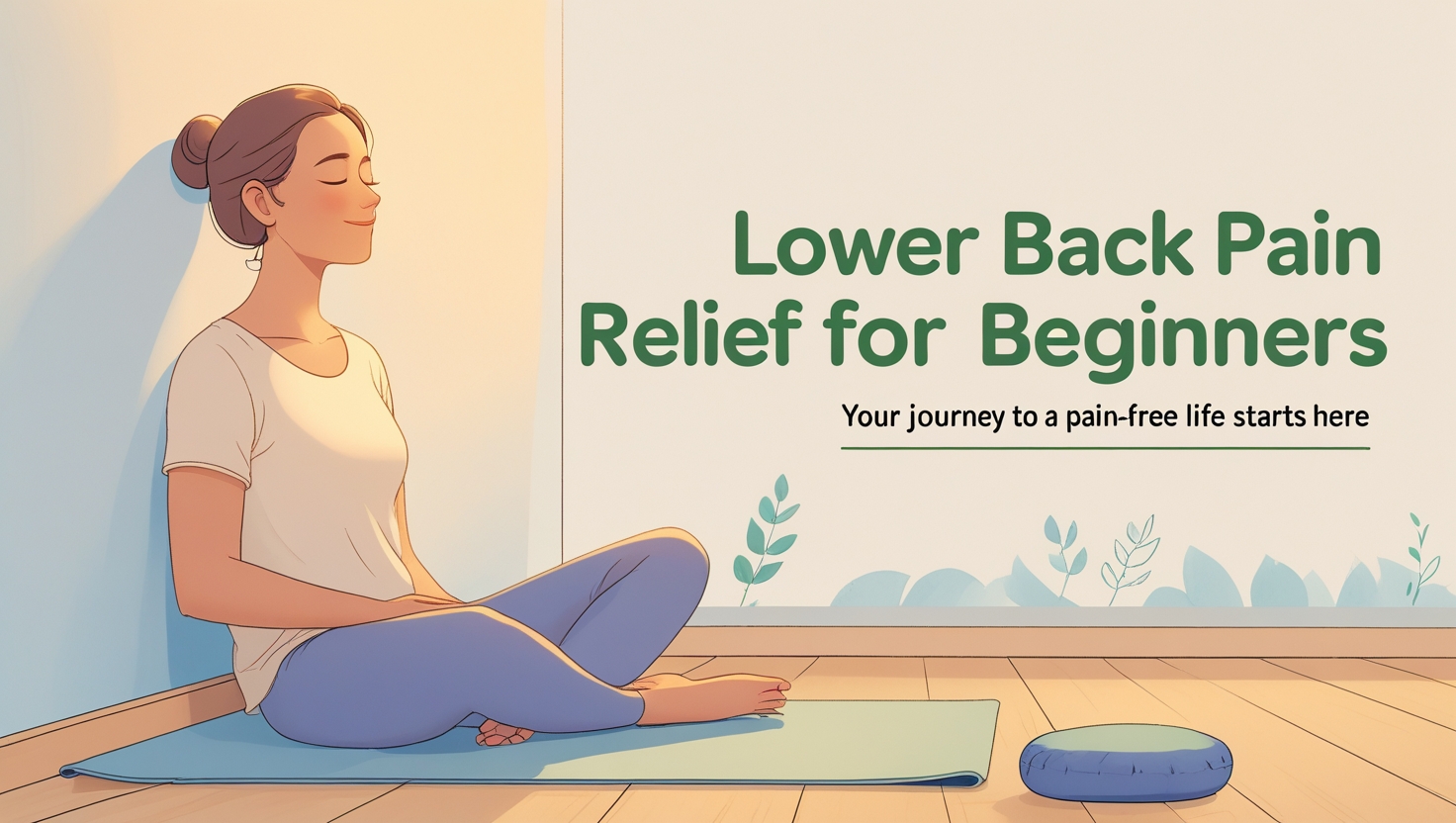 Lower Back Pain Relief for Beginners

Your journey to a pain-free life starts here